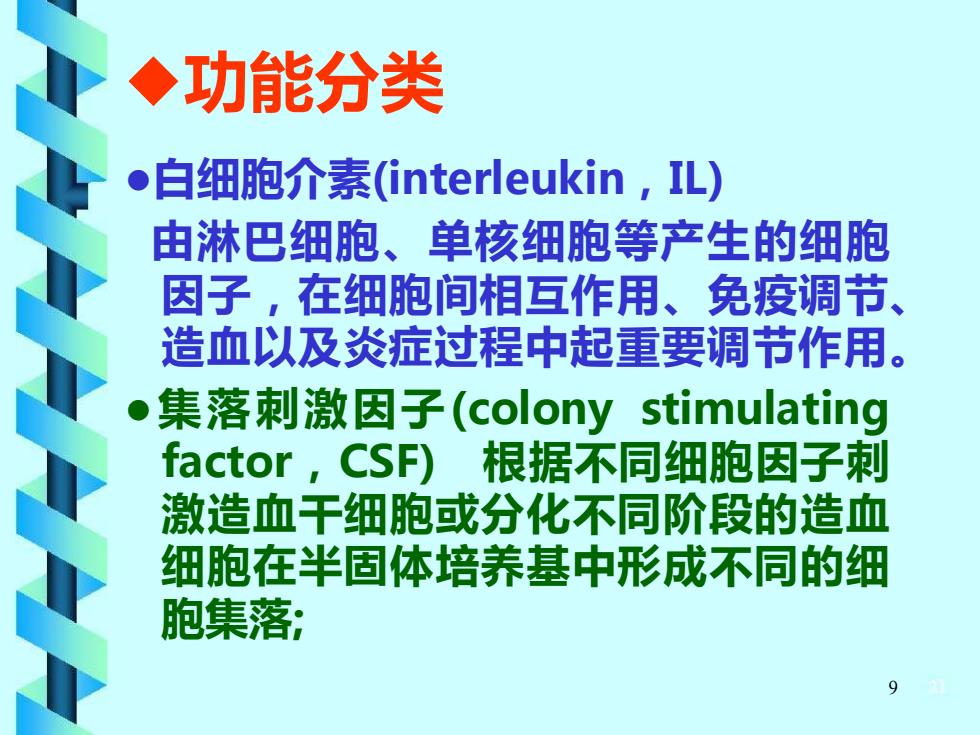 ◆功能分类

●白细胞介素(interleukin，IL)

由淋巴细胞、单核细胞等产生的细胞因子，在细胞间相互作用、免疫调节、造血以及炎症过程中起重要调节作用。

●集落刺激因子(colony stimulating factor，CSF) 根据不同细胞因子刺激造血干细胞或分化不同阶段的造血细胞在半固体培养基中形成不同的细胞集落;

9 21